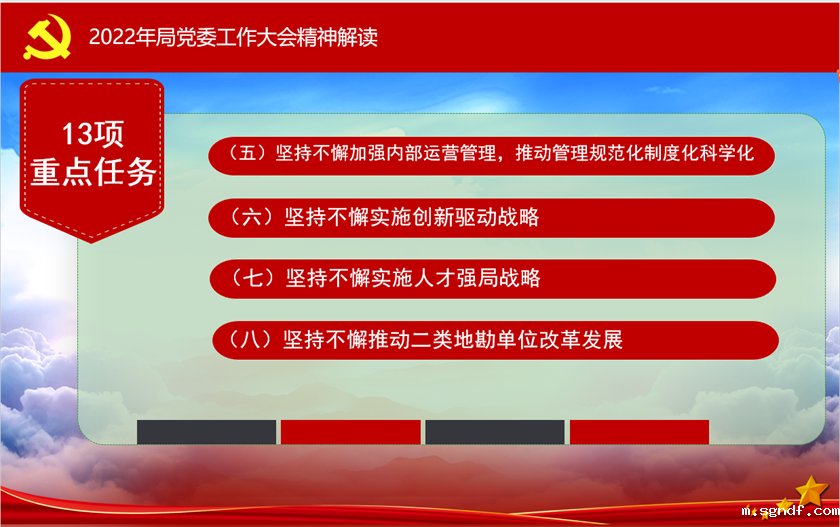 2022年局党委工作大会精神解读

13项
重点任务

（五）坚持不懈加强内部运营管理，推动管理规范化制度化科学化

（六）坚持不懈实施创新驱动战略

（七）坚持不懈实施人才强局战略

（八）坚持不懈推动二类地勘单位改革发展

m.sgndf.com